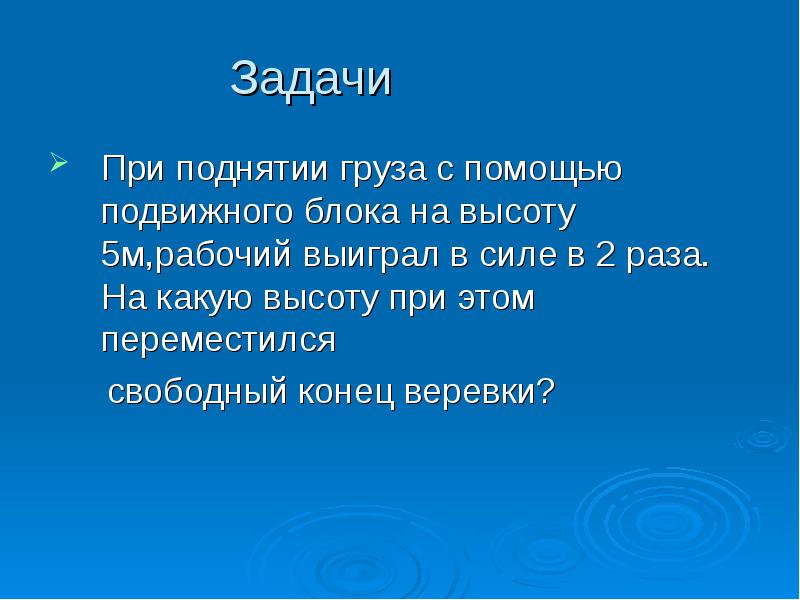 Задачи

При поднятии груза с помощью подвижного блока на высоту 5м,рабочий выиграл в силе в 2 раза. На какую высоту при этом переместился

свободный конец веревки?